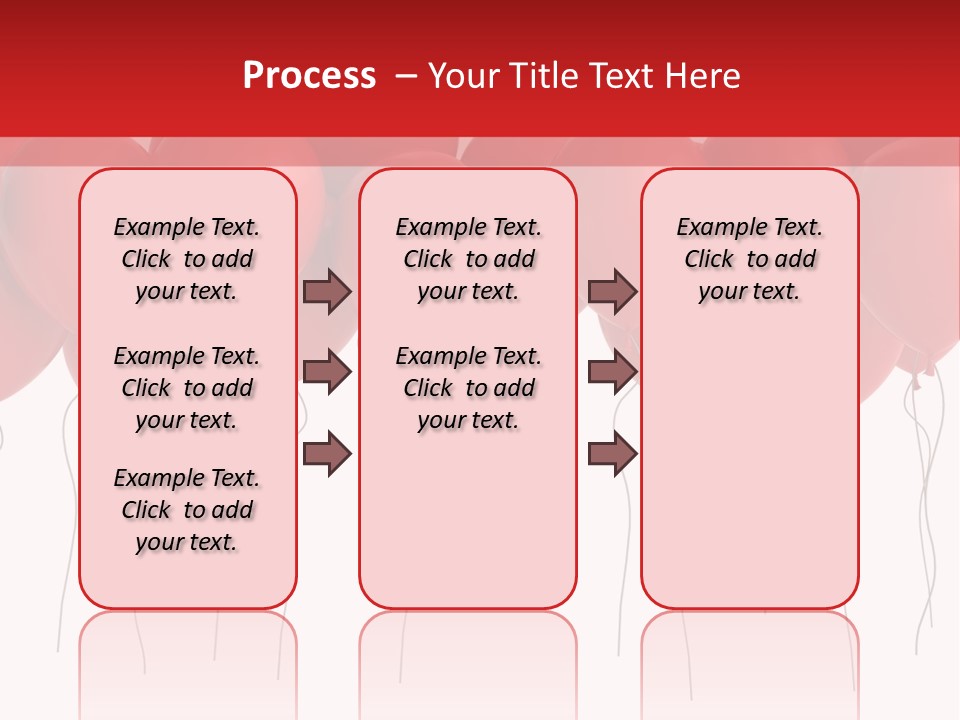 Process – Your Title Text Here

Example Text. Click to add your text.

Example Text. Click to add your text.

Example Text. Click to add your text.

Example Text. Click to add your text.

Example Text. Click to add your text.

Example Text. Click to add your text.